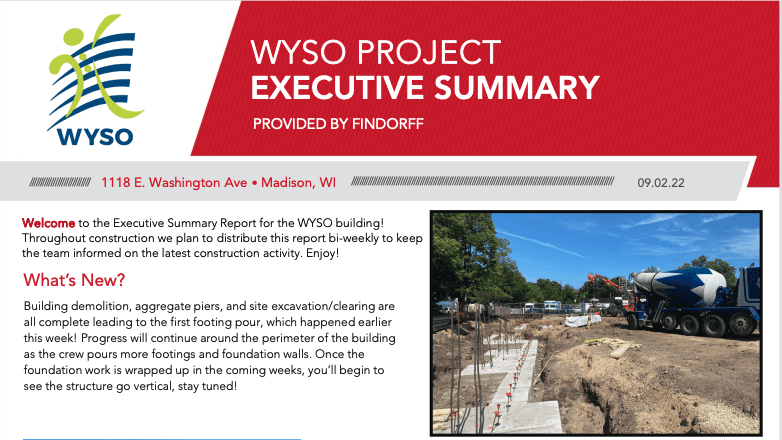 WYSO

WYSO PROJECT
EXECUTIVE SUMMARY
PROVIDED BY FINDORFF

1118 E. Washington Ave • Madison, WI

09.02.22

Welcome to the Executive Summary Report for the WYSO building! Throughout construction we plan to distribute this report bi-weekly to keep the team informed on the latest construction activity. Enjoy!

What's New?

Building demolition, aggregate piers, and site excavation/clearing are all complete leading to the first footing pour, which happened earlier this week! Progress will continue around the perimeter of the building as the crew pours more footings and foundation walls. Once the foundation work is wrapped up in the coming weeks, you'll begin to see the structure go vertical, stay tuned!